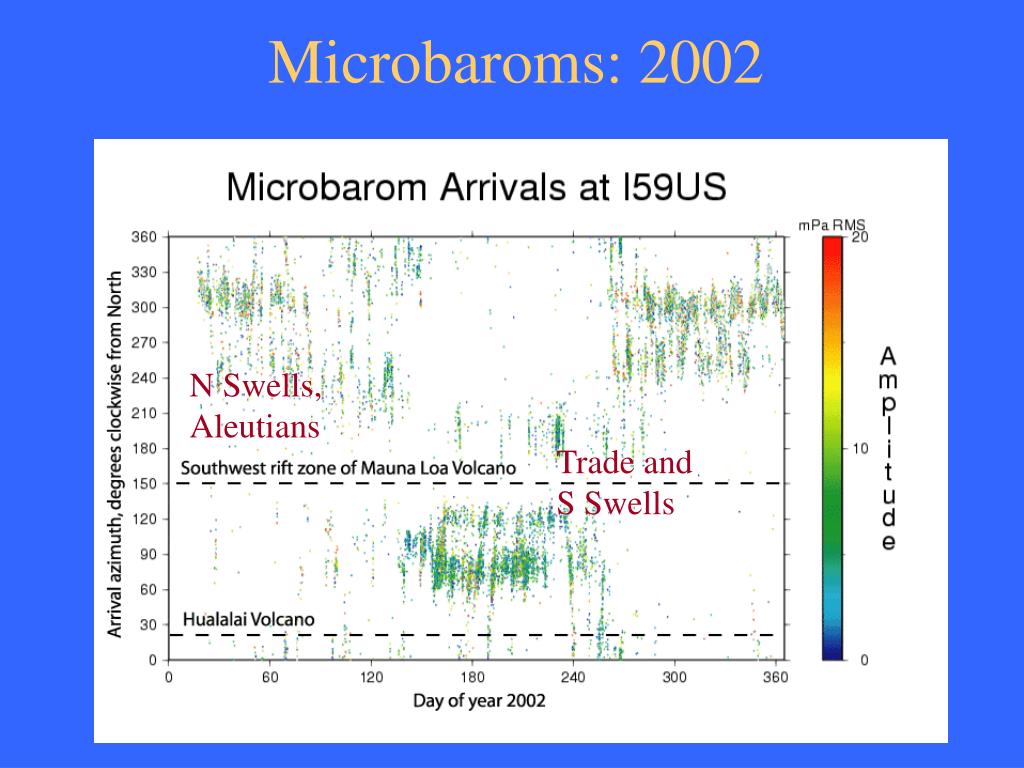 Microbaroms: 2002

Microbarom Arrivals at I59US

Arrival azimuth, degrees clockwise from North

360
330
300
270
240
210
180
150
120
90
60
30
0

N Swells, Aleutians

Southwest rift zone of Mauna Loa Volcano

Trade and S Swells

Hualalai Volcano

0 60 120 180 240 300 360

Day of year 2002

mPa RMS

20

10

0

Amplitude